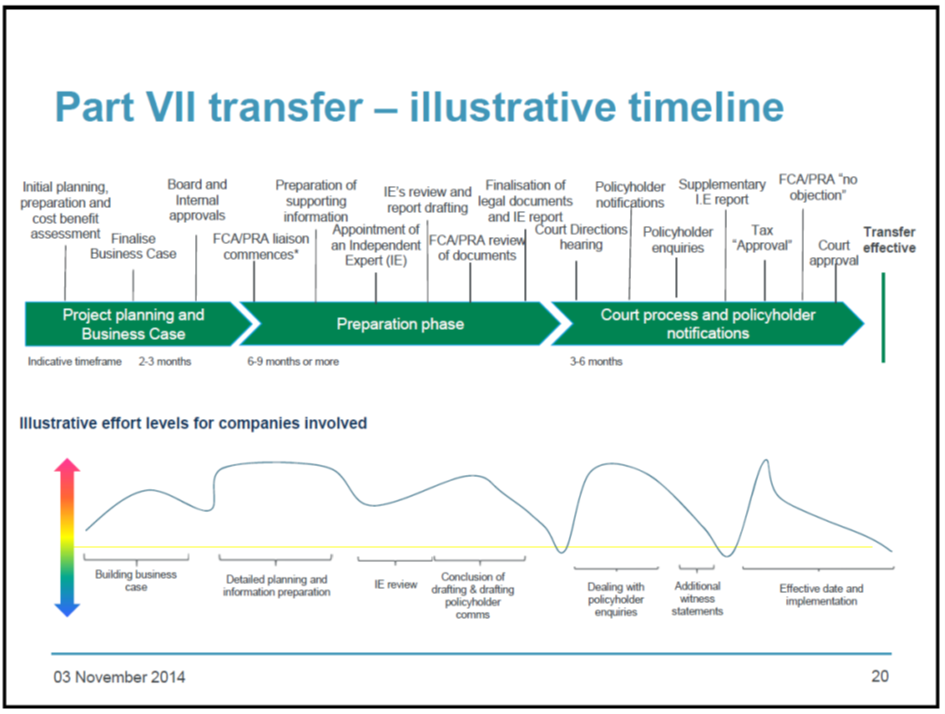 Part VII transfer – illustrative timeline

Initial planning, preparation and cost benefit assessment

Finalise Business Case

Board and Internal approvals

FCA/PRA liaison commences*

Preparation of supporting information

Appointment of an Independent Expert (IE)

IE's review and report drafting

FCA/PRA review of documents

Finalisation of legal documents and IE report

Court Directions hearing

Policyholder notifications

Policyholder enquiries

Supplementary I.E report

Tax "Approval"

FCA/PRA "no objection"

Court approval

Transfer effective

Project planning and Business Case

Preparation phase

Court process and policyholder notifications

Indicative timeframe 2-3 months

6-9 months or more

3-6 months

Illustrative effort levels for companies involved

Building business case

Detailed planning and information preparation

IE review

Conclusion of drafting & drafting policyholder comms

Dealing with policyholder enquiries

Additional witness statements

Effective date and implementation

03 November 2014

20